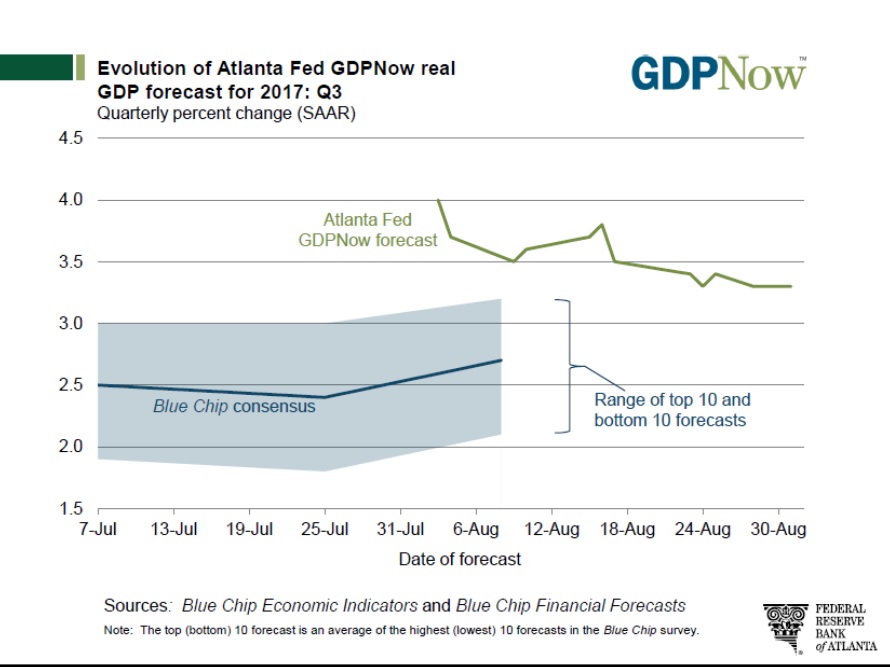 Evolution of Atlanta Fed GDPNow real GDP forecast for 2017: Q3
Quarterly percent change (SAAR)

GDPNow™

4.5
4.0
3.5
3.0
2.5
2.0
1.5

Atlanta Fed GDPNow forecast

Blue Chip consensus

Range of top 10 and bottom 10 forecasts

7-Jul 13-Jul 19-Jul 25-Jul 31-Jul 6-Aug 12-Aug 18-Aug 24-Aug 30-Aug

Date of forecast

Sources: Blue Chip Economic Indicators and Blue Chip Financial Forecasts
Note: The top (bottom) 10 forecast is an average of the highest (lowest) 10 forecasts in the Blue Chip survey.

FEDERAL RESERVE BANK of ATLANTA